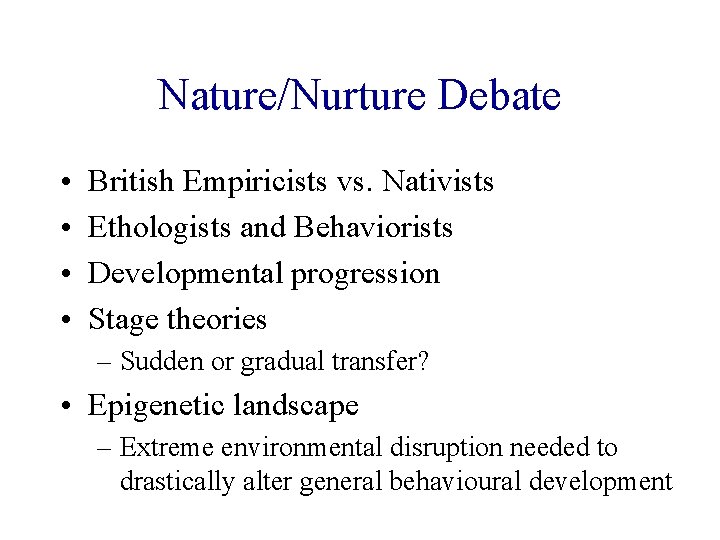 Nature/Nurture Debate

• British Empiricists vs. Nativists
• Ethologists and Behaviorists
• Developmental progression
• Stage theories
– Sudden or gradual transfer?
• Epigenetic landscape
– Extreme environmental disruption needed to drastically alter general behavioural development